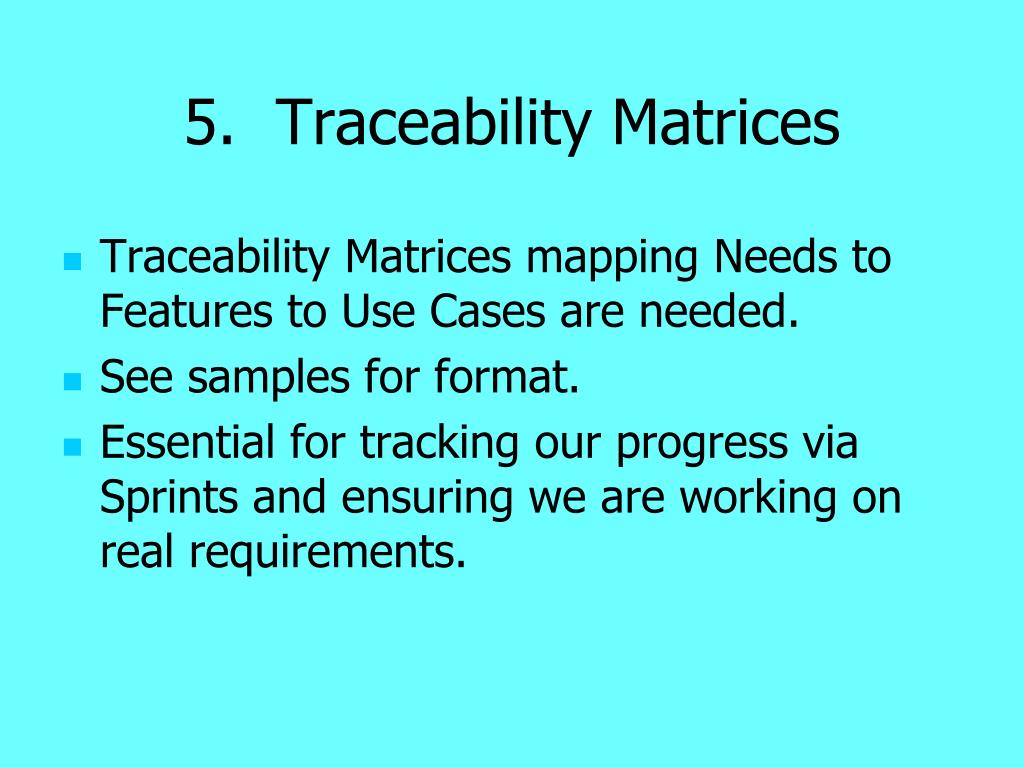 5. Traceability Matrices

- Traceability Matrices mapping Needs to Features to Use Cases are needed.
- See samples for format.
- Essential for tracking our progress via Sprints and ensuring we are working on real requirements.